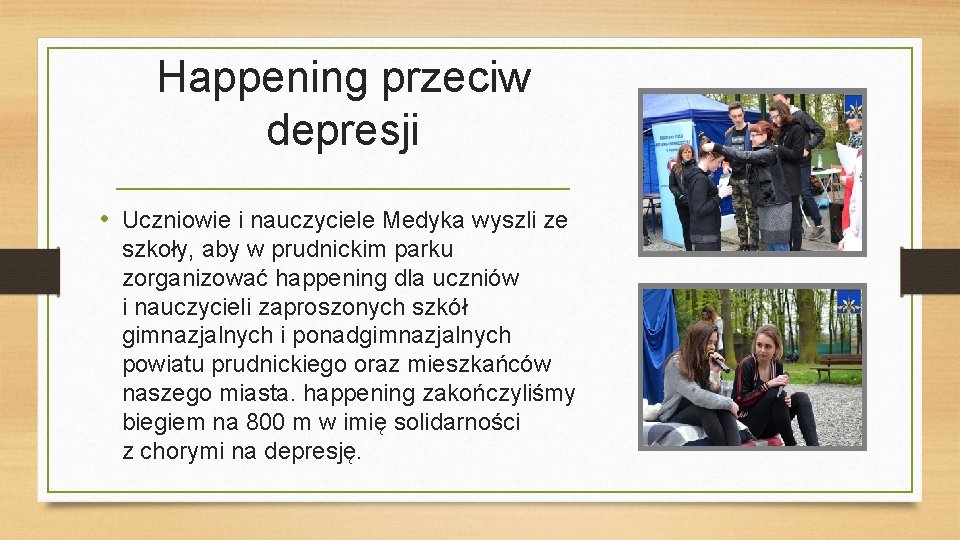 Happening przeciw depresji

• Uczniowie i nauczyciele Medyka wyszli ze szkoły, aby w prudnickim parku zorganizować happening dla uczniów i nauczycieli zaproszonych szkół gimnazjalnych i ponadgimnazjalnych powiatu prudnickiego oraz mieszkańców naszego miasta. happening zakończyliśmy biegiem na 800 m w imię solidarności z chorymi na depresję.